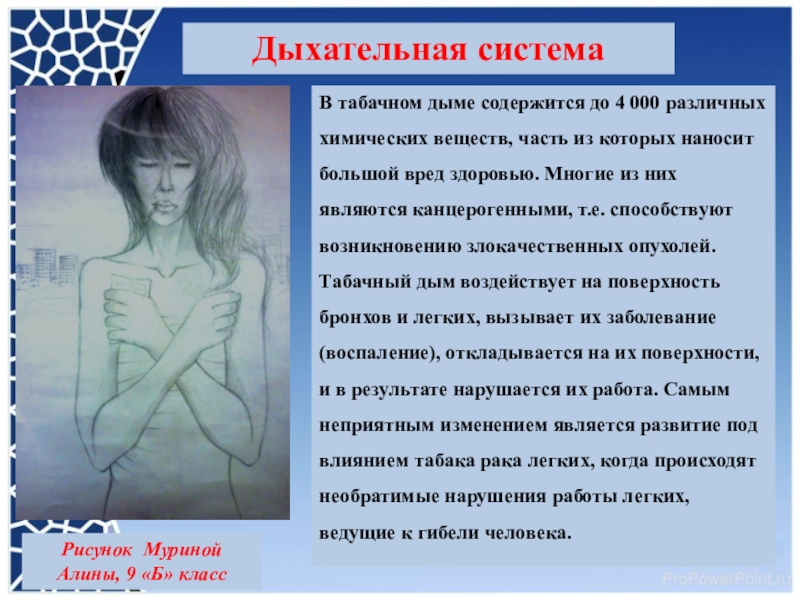 Дыхательная система

В табачном дыме содержится до 4 000 различных химических веществ, часть из которых наносит большой вред здоровью. Многие из них являются канцерогенными, т.е. способствуют возникновению злокачественных опухолей. Табачный дым воздействует на поверхность бронхов и легких, вызывает их заболевание (воспаление), откладывается на их поверхности, и в результате нарушается их работа. Самым неприятным изменением является развитие под влиянием табака рака легких, когда происходят необратимые нарушения работы легких, ведущие к гибели человека.

Рисунок Муриной Алины, 9 «Б» класс

ProPowerPoint.ru